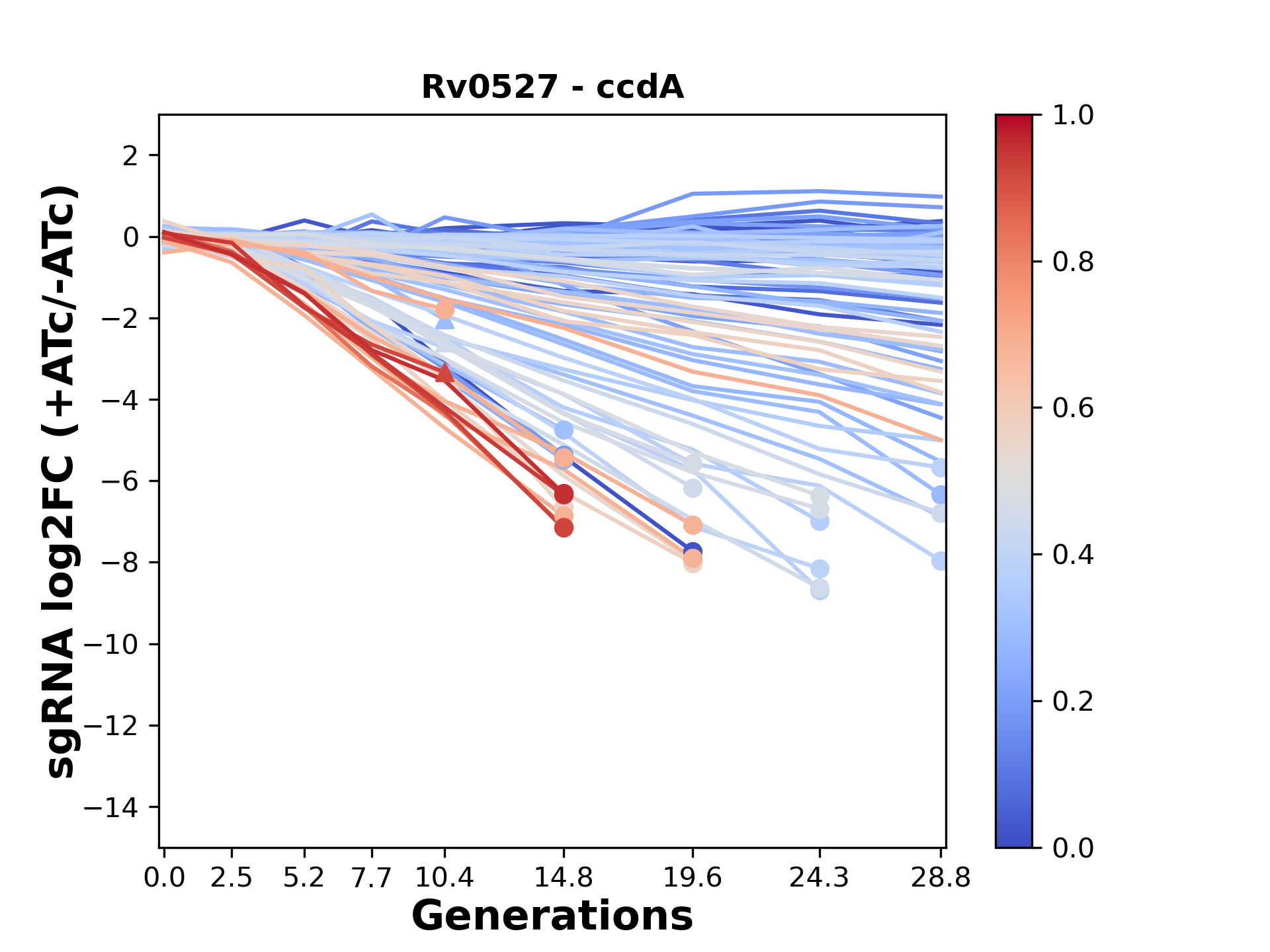 Rv0527 - ccdA

sgRNA log2FC (+ATc/-ATc)

2
0
−2
−4
−6
−8
−10
−12
−14

0.0 2.5 5.2 7.7 10.4 14.8 19.6 24.3 28.8

Generations

1.0
0.8
0.6
0.4
0.2
0.0